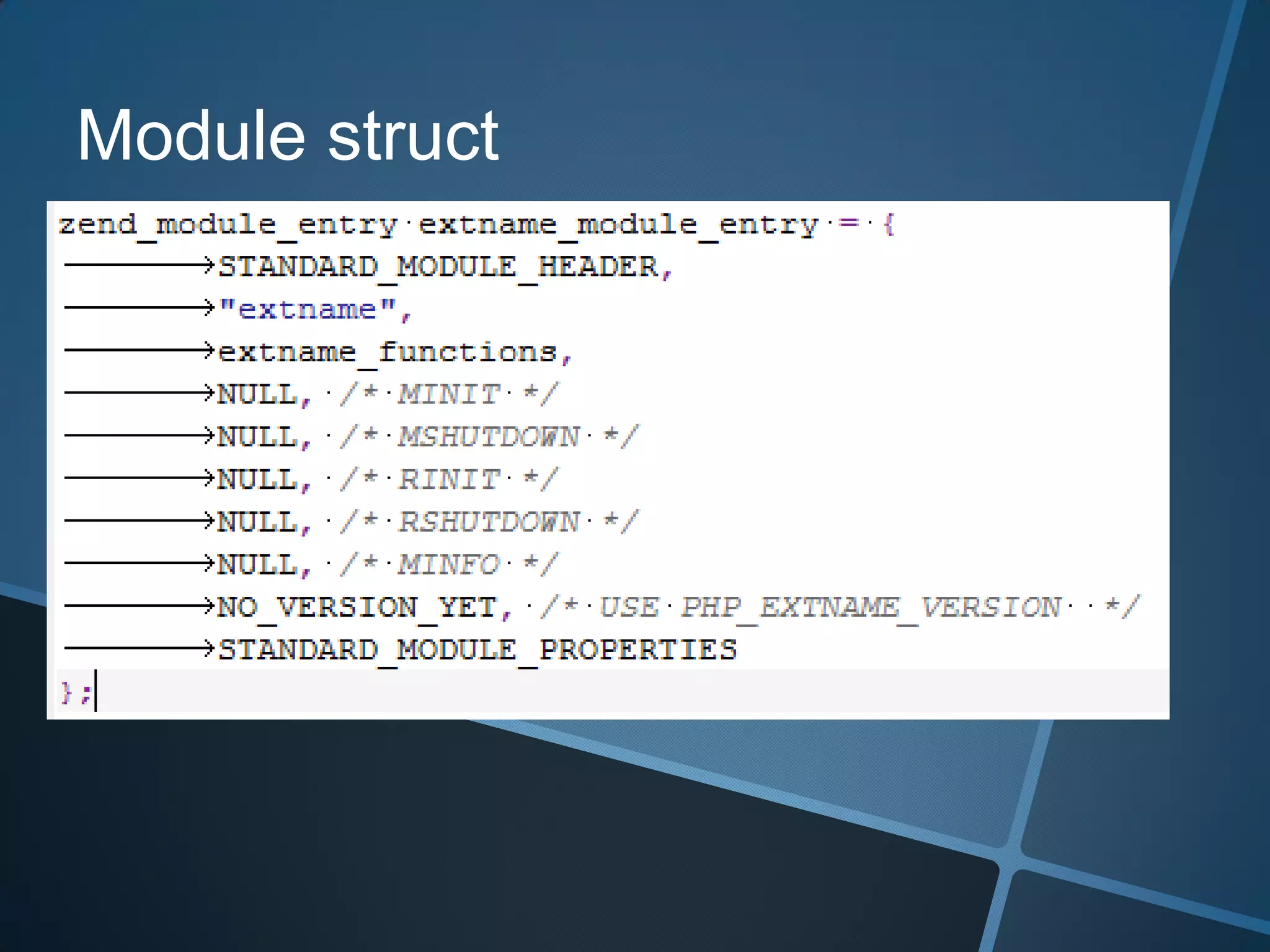 Module struct

zend_module_entry extname_module_entry = {
STANDARD_MODULE_HEADER,
"extname",
extname_functions,
NULL, /* MINIT */
NULL, /* MSHUTDOWN */
NULL, /* RINIT */
NULL, /* RSHUTDOWN */
NULL, /* MINFO */
NO_VERSION_YET, /* USE PHP_EXTNAME_VERSION */
STANDARD_MODULE_PROPERTIES
};